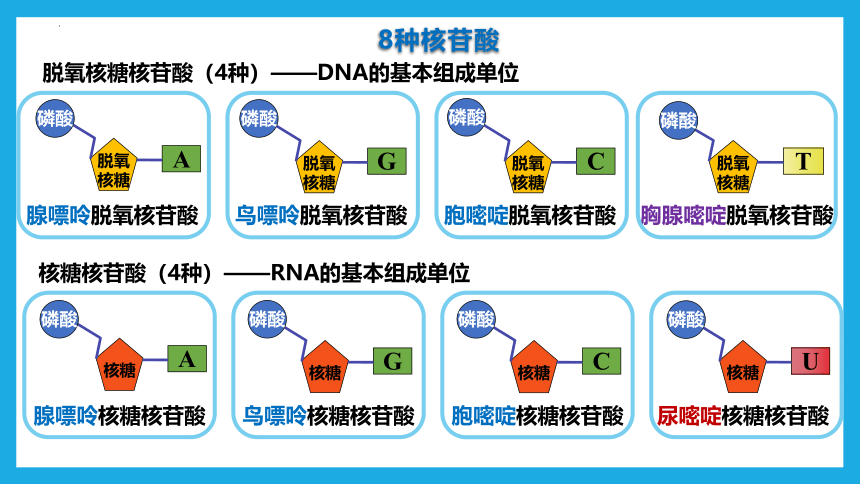 8种核苷酸

脱氧核糖核苷酸（4种）——DNA的基本组成单位

磷酸 脱氧核糖 A
腺嘌呤脱氧核苷酸

磷酸 脱氧核糖 G
鸟嘌呤脱氧核苷酸

磷酸 脱氧核糖 C
胞嘧啶脱氧核苷酸

磷酸 脱氧核糖 T
胸腺嘧啶脱氧核苷酸

核糖核苷酸（4种）——RNA的基本组成单位

磷酸 核糖 A
腺嘌呤核糖核苷酸

磷酸 核糖 G
鸟嘌呤核糖核苷酸

磷酸 核糖 C
胞嘧啶核糖核苷酸

磷酸 核糖 U
尿嘧啶核糖核苷酸